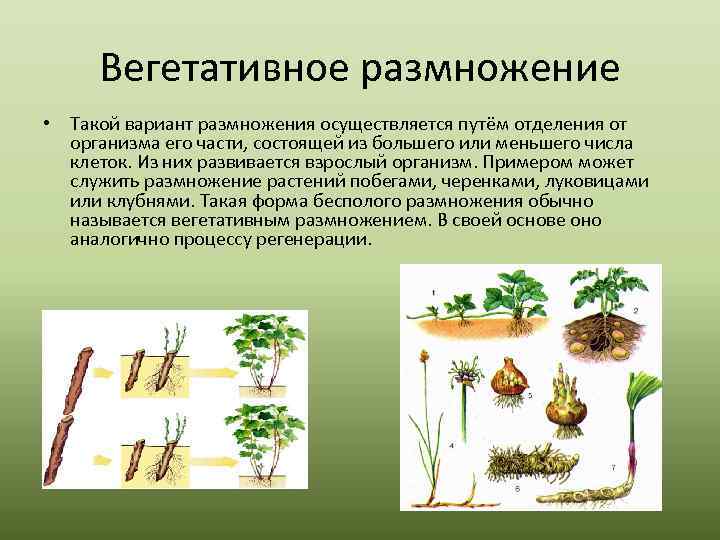 Вегетативное размножение

• Такой вариант размножения осуществляется путём отделения от организма его части, состоящей из большего или меньшего числа клеток. Из них развивается взрослый организм. Примером может служить размножение растений побегами, черенками, луковицами или клубнями. Такая форма бесполого размножения обычно называется вегетативным размножением. В своей основе оно аналогично процессу регенерации.

1
2
3
4
5
6
7